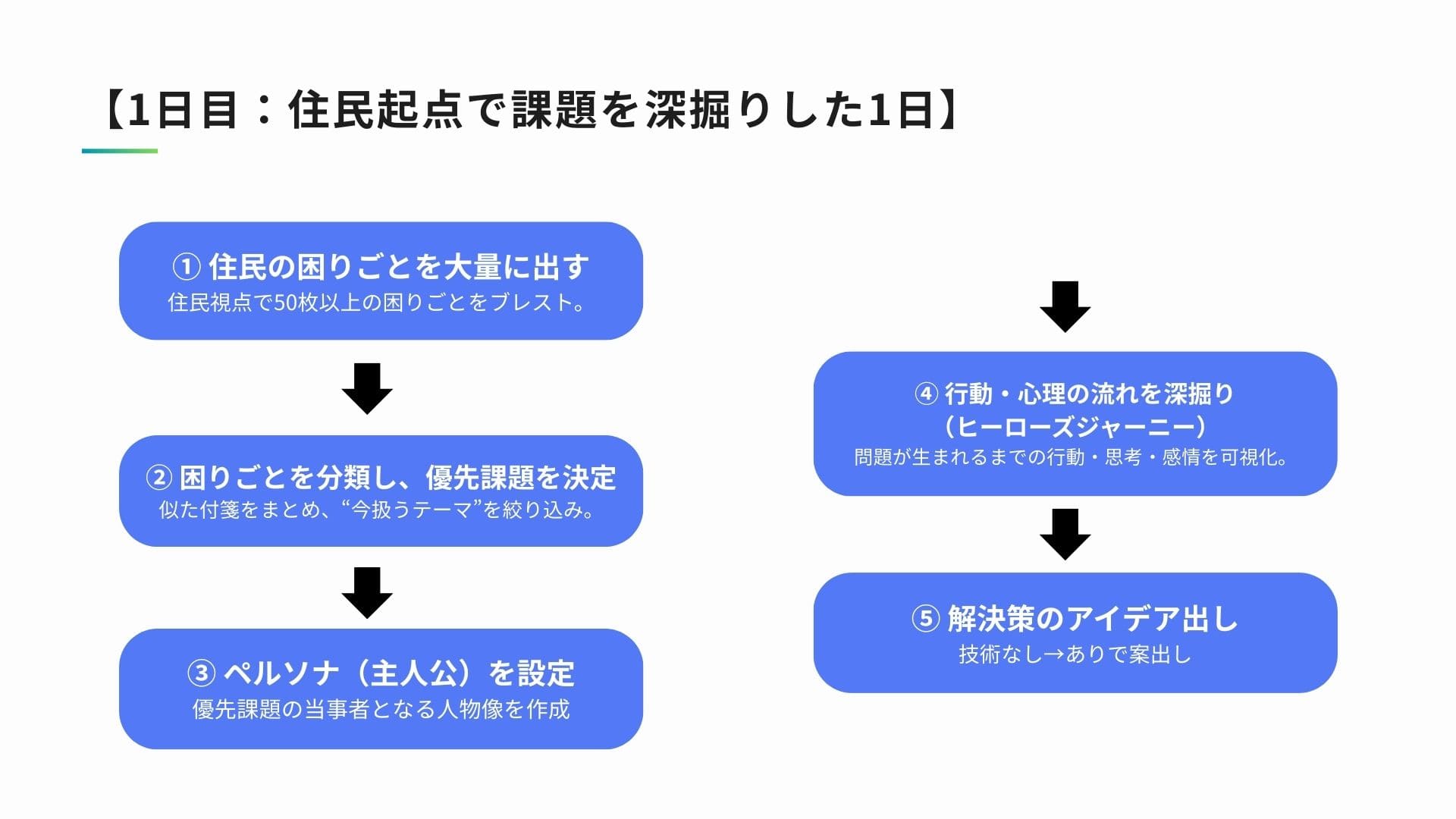 【1日目：住民起点で課題を深掘りした1日】

① 住民の困りごとを大量に出す
住民視点で50枚以上の困りごとをブレスト。

② 困りごとを分類し、優先課題を決定
似た付箋をまとめ、“今扱うテーマ”を絞り込み。

③ ペルソナ（主人公）を設定
優先課題の当事者となる人物像を作成

④ 行動・心理の流れを深掘り
（ヒーローズジャーニー）
問題が生まれるまでの行動・思考・感情を可視化。

⑤ 解決策のアイデア出し
技術なし→ありで案出し